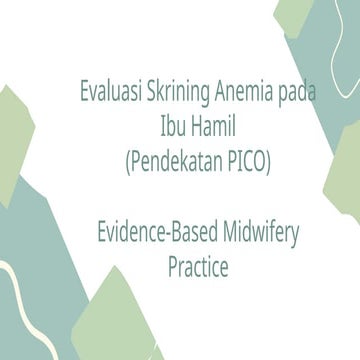 Evaluasi Skrining Anemia pada Ibu Hamil
(Pendekatan PICO)

Evidence-Based Midwifery Practice